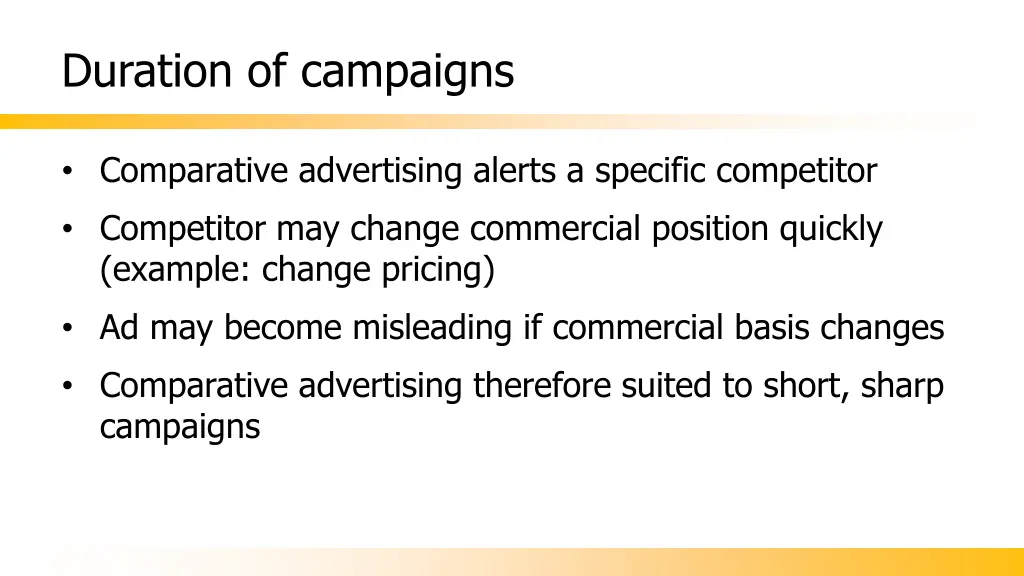 Duration of campaigns

• Comparative advertising alerts a specific competitor
• Competitor may change commercial position quickly (example: change pricing)
• Ad may become misleading if commercial basis changes
• Comparative advertising therefore suited to short, sharp campaigns